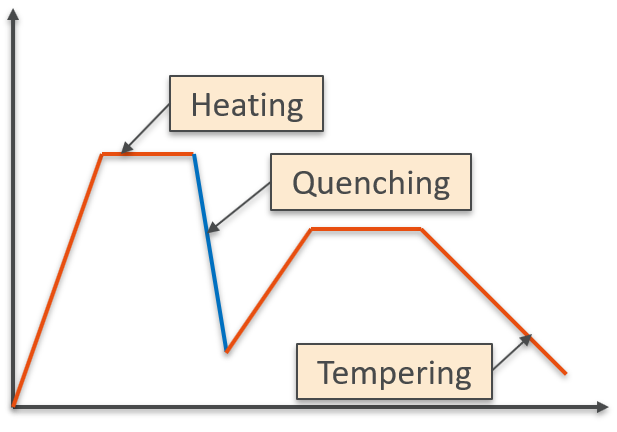 Heating

Quenching

Tempering